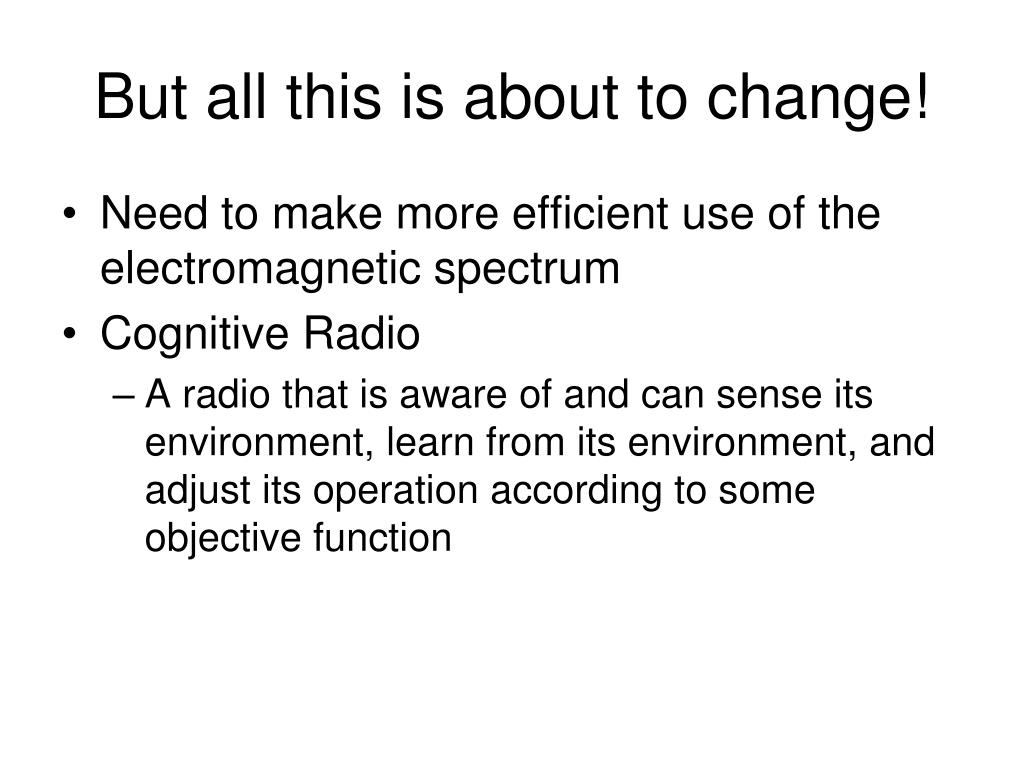 But all this is about to change!

• Need to make more efficient use of the electromagnetic spectrum
• Cognitive Radio
– A radio that is aware of and can sense its environment, learn from its environment, and adjust its operation according to some objective function